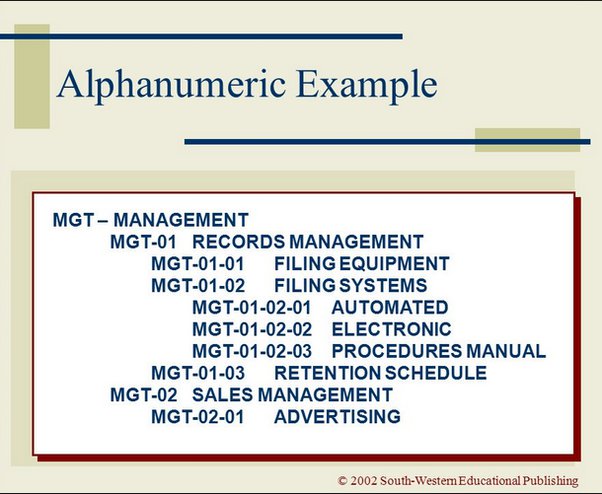 Alphanumeric Example

MGT – MANAGEMENT
MGT-01 RECORDS MANAGEMENT
MGT-01-01 FILING EQUIPMENT
MGT-01-02 FILING SYSTEMS
MGT-01-02-01 AUTOMATED
MGT-01-02-02 ELECTRONIC
MGT-01-02-03 PROCEDURES MANUAL
MGT-01-03 RETENTION SCHEDULE
MGT-02 SALES MANAGEMENT
MGT-02-01 ADVERTISING

© 2002 South-Western Educational Publishing